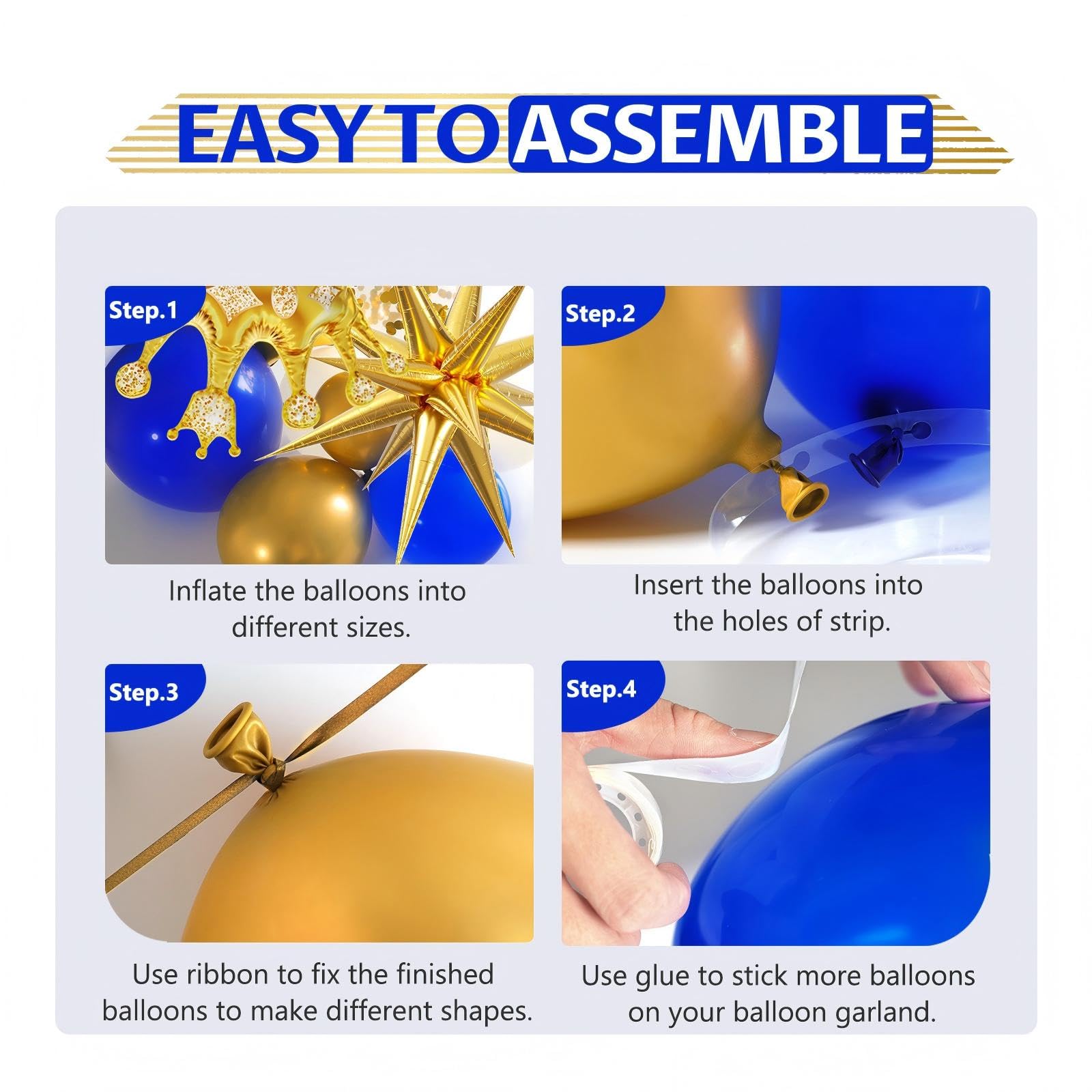 EASY TO ASSEMBLE

Step.1

Inflate the balloons into different sizes.

Step.2

Insert the balloons into the holes of strip.

Step.3

Use ribbon to fix the finished balloons to make different shapes.

Step.4

Use glue to stick more balloons on your balloon garland.